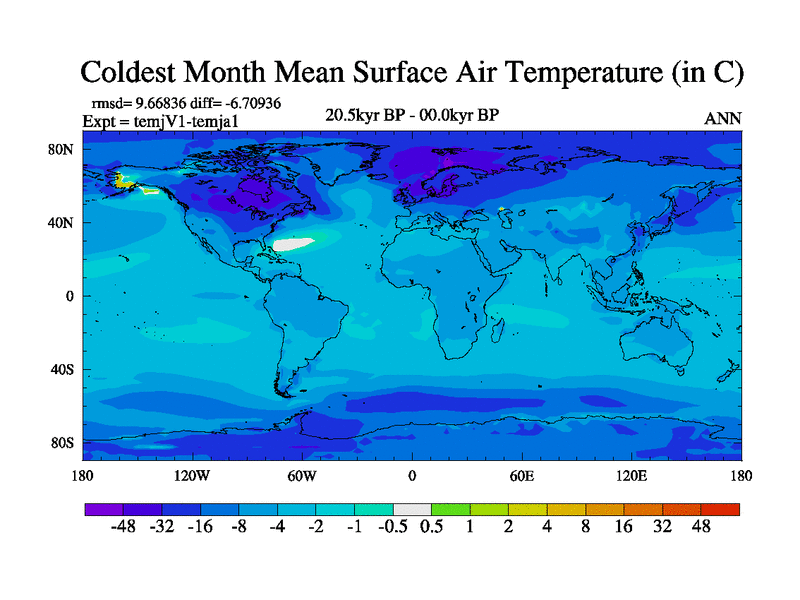 Coldest Month Mean Surface Air Temperature (in C)

rmsd= 9.66836 diff= -6.70936
Expt = temjV1-temja1

20.5kyr BP - 00.0kyr BP

ANN

80N
40N
0
40S
80S

180 120W 60W 0 60E 120E 180

-48 -32 -16 -8 -4 -2 -1 -0.5 0.5 1 2 4 8 16 32 48